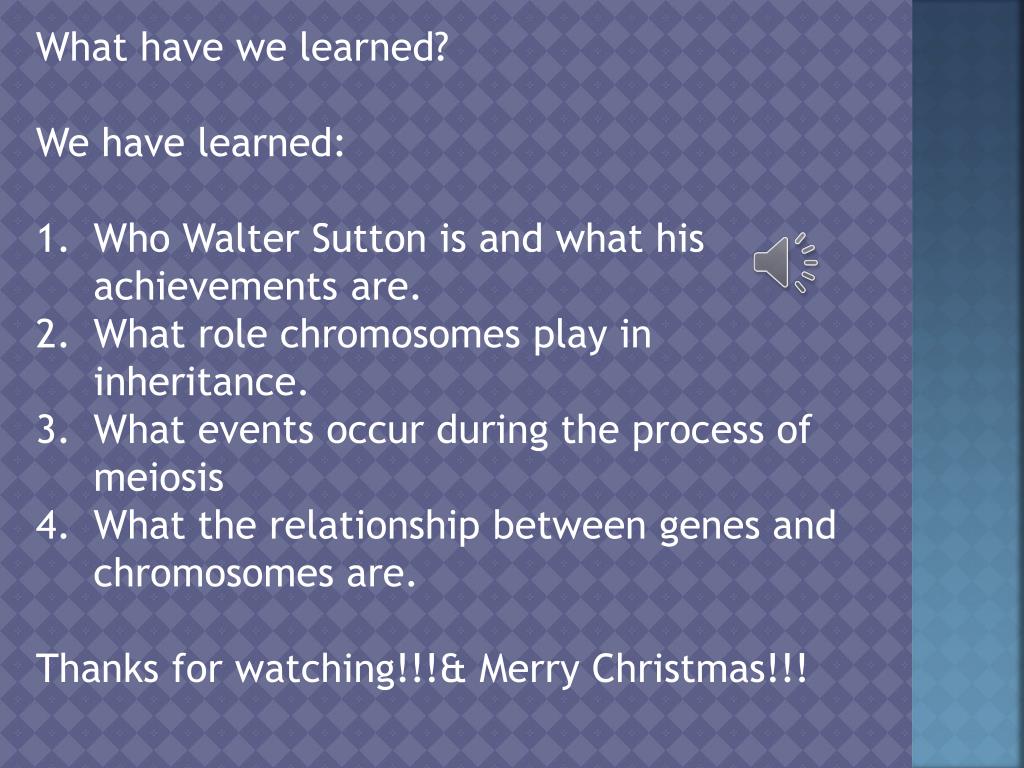 What have we learned?

We have learned:

1. Who Walter Sutton is and what his achievements are.
2. What role chromosomes play in inheritance.
3. What events occur during the process of meiosis
4. What the relationship between genes and chromosomes are.

Thanks for watching!!!& Merry Christmas!!!